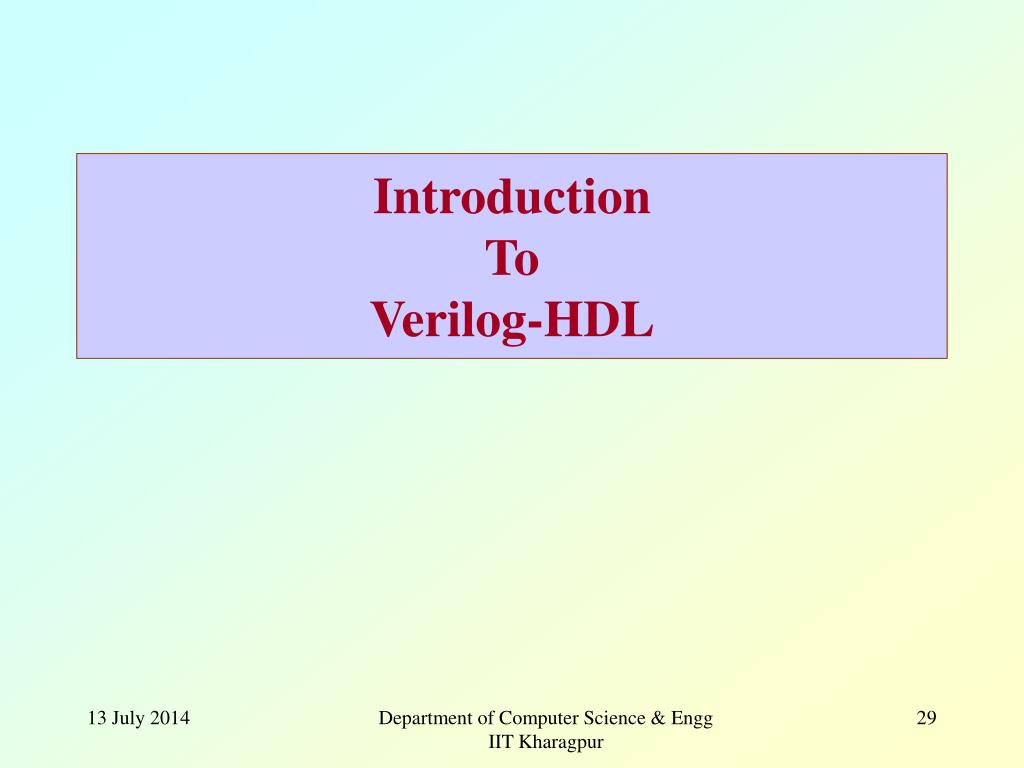 Introduction
To
Verilog-HDL

13 July 2014

Department of Computer Science & Engg
IIT Kharagpur

29